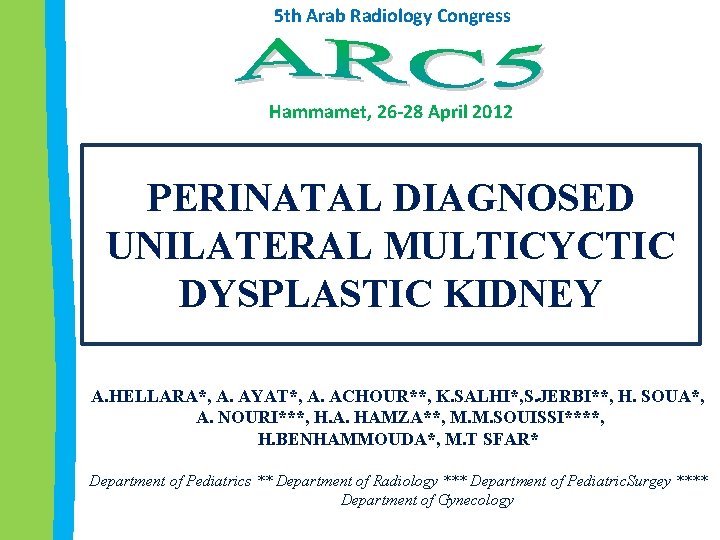 5th Arab Radiology Congress

ARC5

Hammamet, 26-28 April 2012

PERINATAL DIAGNOSED UNILATERAL MULTICYCTIC DYSPLASTIC KIDNEY

A.HELLARA*, A. AYAT*, A. ACHOUR**, K.SALHI*,S.JERBI**, H. SOUA*, A. NOURI***, H.A. HAMZA**, M.M.SOUISSI****, H.BENHAMMOUDA*, M.T SFAR*

Department of Pediatrics ** Department of Radiology *** Department of PediatricSurgey **** Department of Gynecology